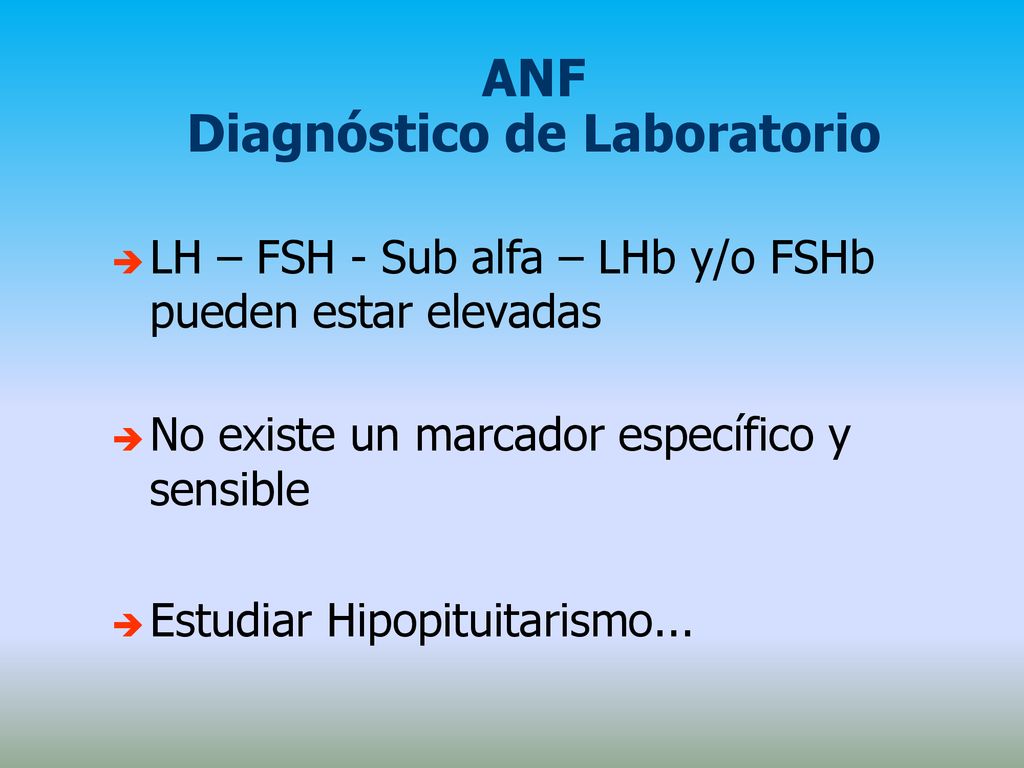 ANF
Diagnóstico de Laboratorio

LH – FSH - Sub alfa – LHb y/o FSHb pueden estar elevadas

No existe un marcador específico y sensible

Estudiar Hipopituitarismo...